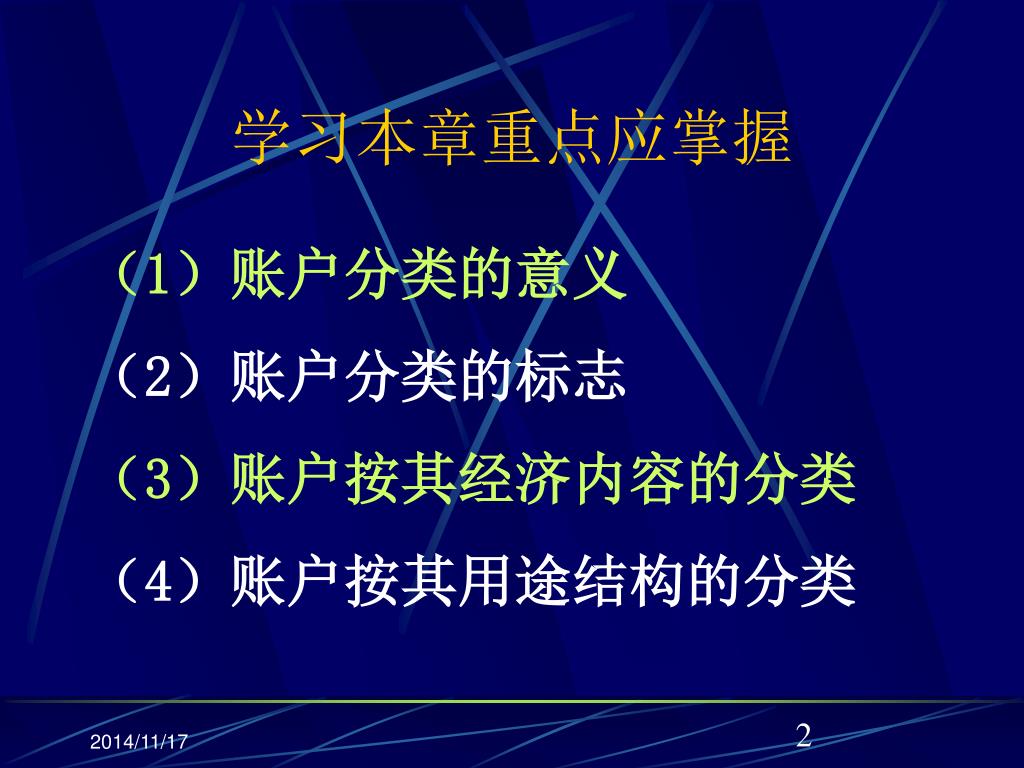 学习本章重点应掌握

（1）账户分类的意义

（2）账户分类的标志

（3）账户按其经济内容的分类

（4）账户按其用途结构的分类

2014/11/17

2